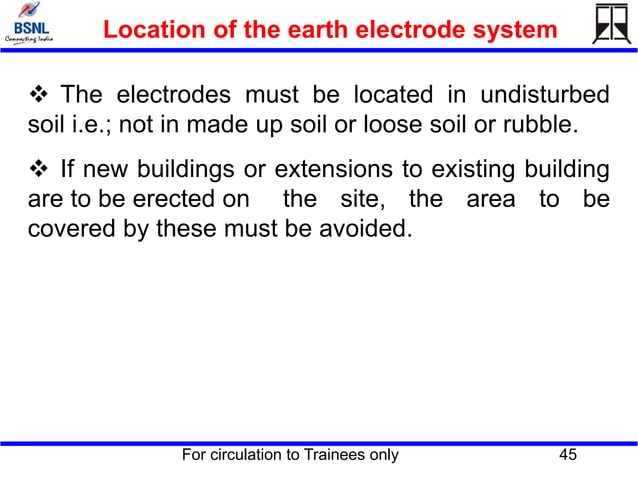 BSNL
Connecting India

Location of the earth electrode system

❖ The electrodes must be located in undisturbed soil i.e.; not in made up soil or loose soil or rubble.

❖ If new buildings or extensions to existing building are to be erected on the site, the area to be covered by these must be avoided.

For circulation to Trainees only 45